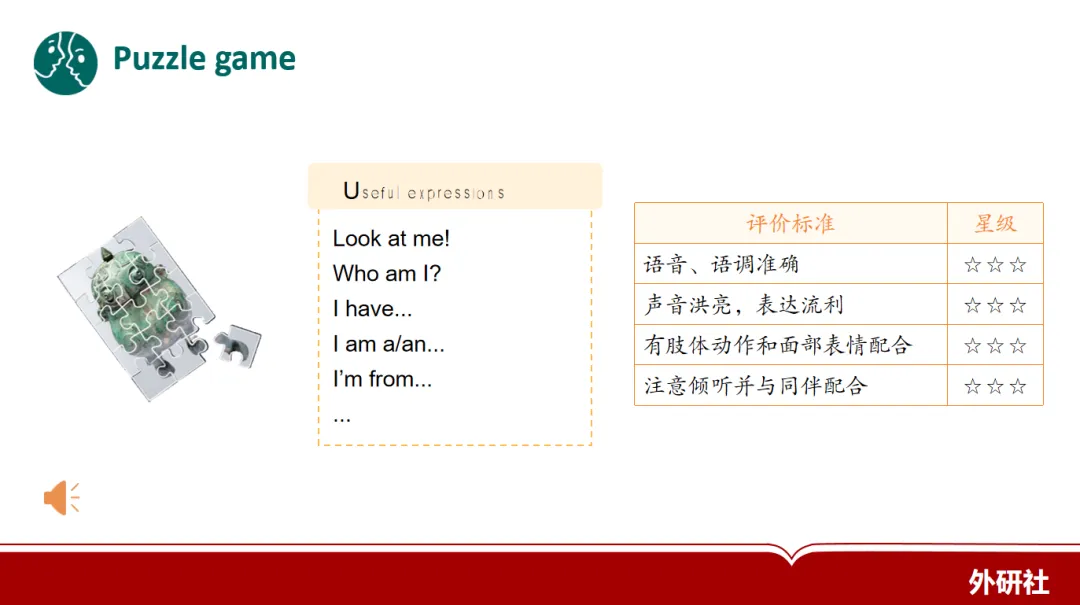 Puzzle game

Useful expressions

Look at me!
Who am I?
I have...
I am a/an...
I'm from...
...

| 评价标准 | 星级 |
|---|---|
| 语音、语调准确 | ☆☆☆ |
| 声音洪亮，表达流利 | ☆☆☆ |
| 有肢体动作和面部表情配合 | ☆☆☆ |
| 注意倾听并与同伴配合 | ☆☆☆ |

外研社